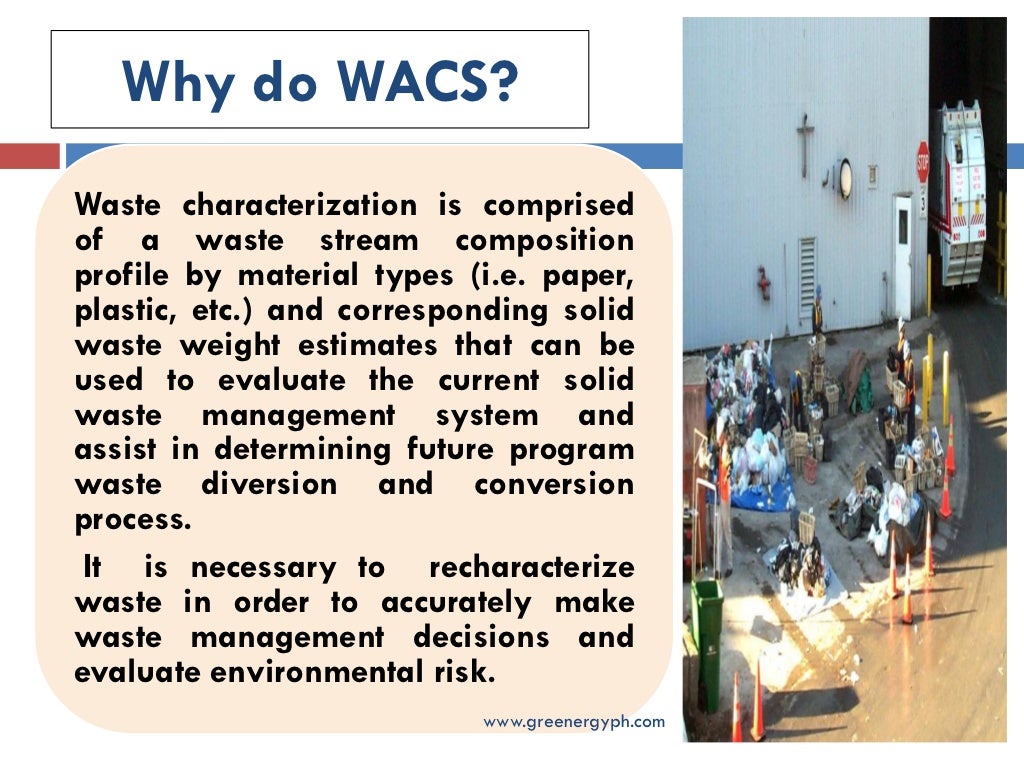 Why do WACS?

Waste characterization is comprised of a waste stream composition profile by material types (i.e. paper, plastic, etc.) and corresponding solid waste weight estimates that can be used to evaluate the current solid waste management system and assist in determining future program waste diversion and conversion process.

It is necessary to recharacterize waste in order to accurately make waste management decisions and evaluate environmental risk.

www.greenergyph.com

STOP